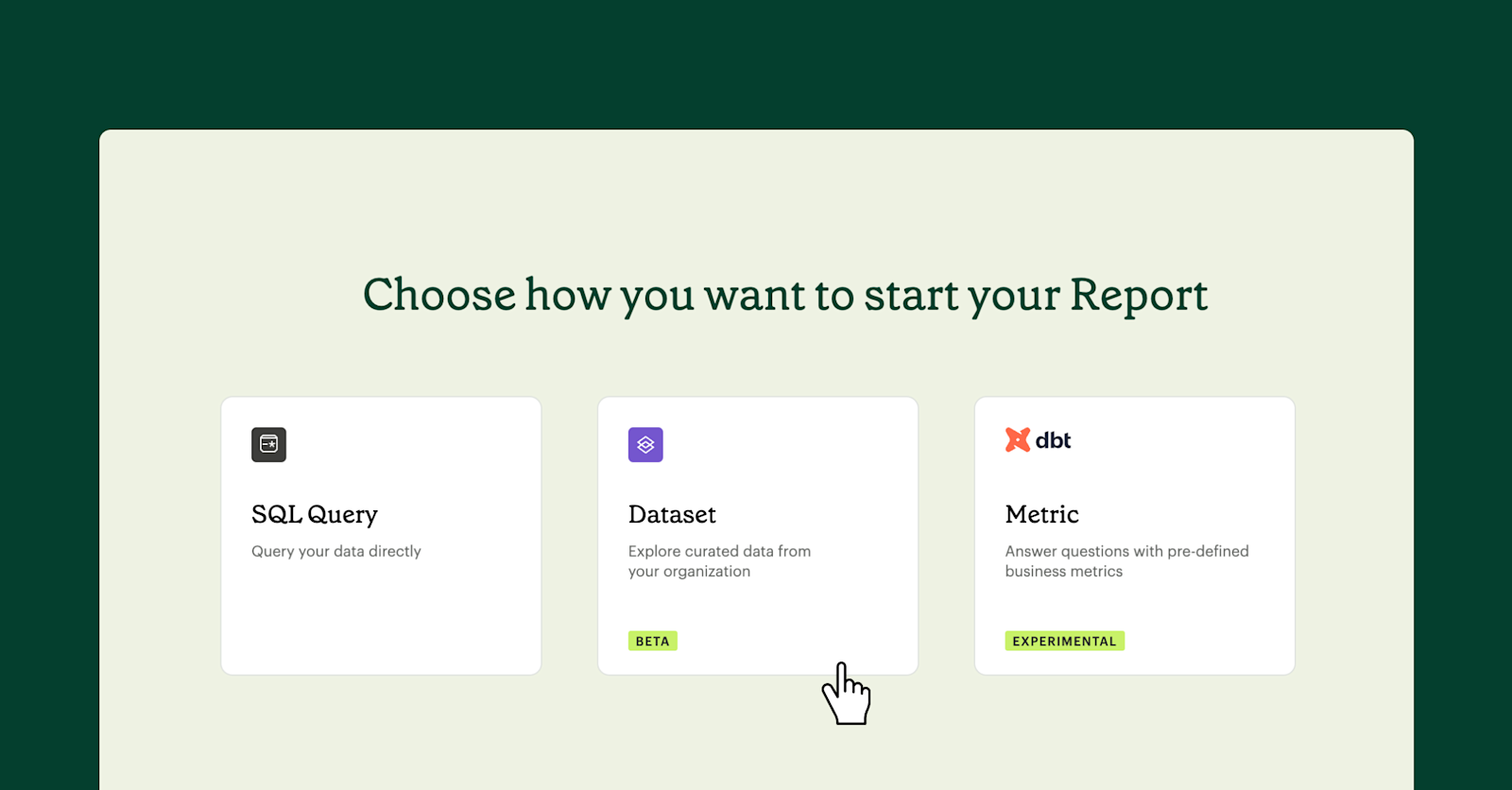 Choose how you want to start your Report

SQL Query

Query your data directly

Dataset

Explore curated data from your organization

BETA

dbt

Metric

Answer questions with pre-defined business metrics

EXPERIMENTAL